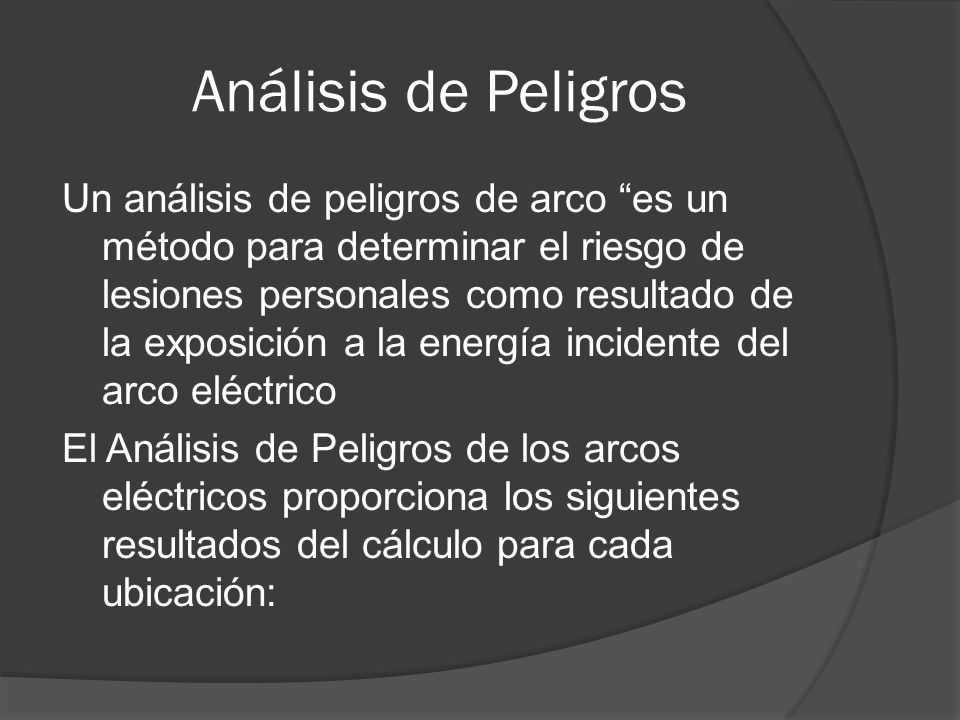 Análisis de Peligros

Un análisis de peligros de arco “es un método para determinar el riesgo de lesiones personales como resultado de la exposición a la energía incidente del arco eléctrico

El Análisis de Peligros de los arcos eléctricos proporciona los siguientes resultados del cálculo para cada ubicación: